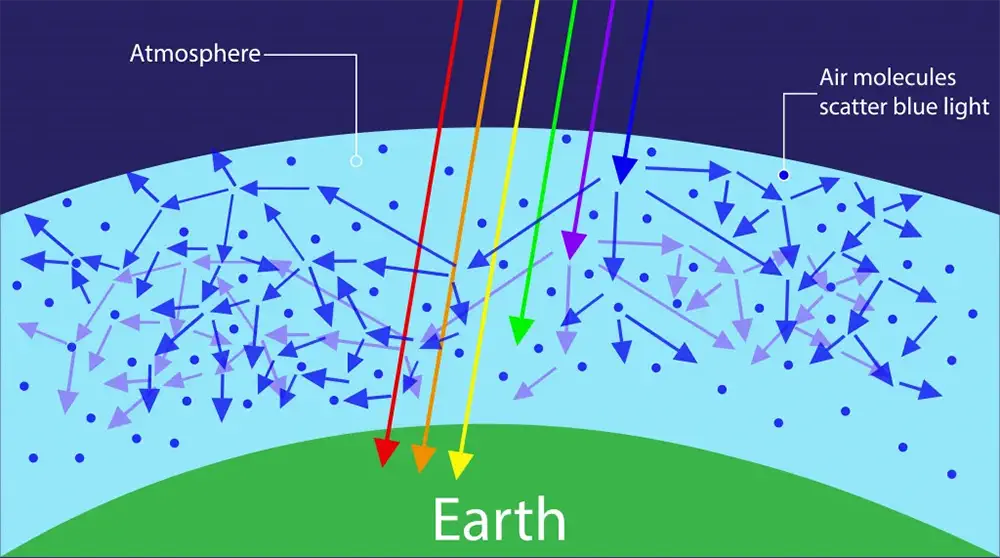 Atmosphere

Air molecules scatter blue light

Earth